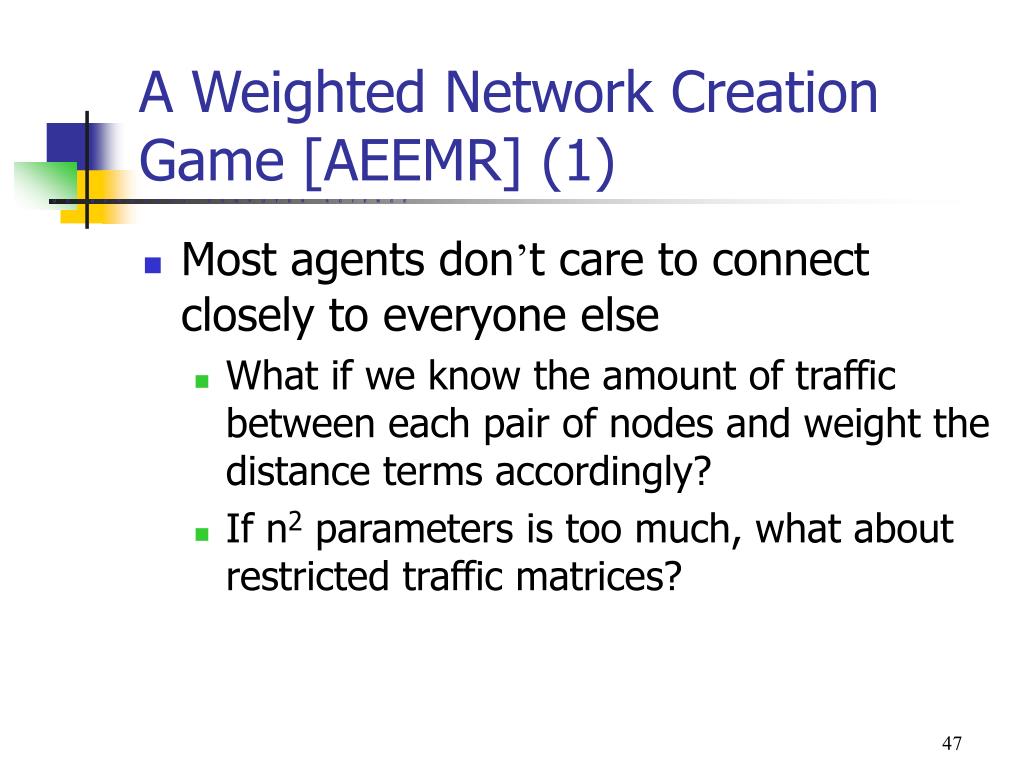 A Weighted Network Creation Game [AEEMR] (1)

Most agents don’t care to connect closely to everyone else

What if we know the amount of traffic between each pair of nodes and weight the distance terms accordingly?

If $n^2$ parameters is too much, what about restricted traffic matrices?

47